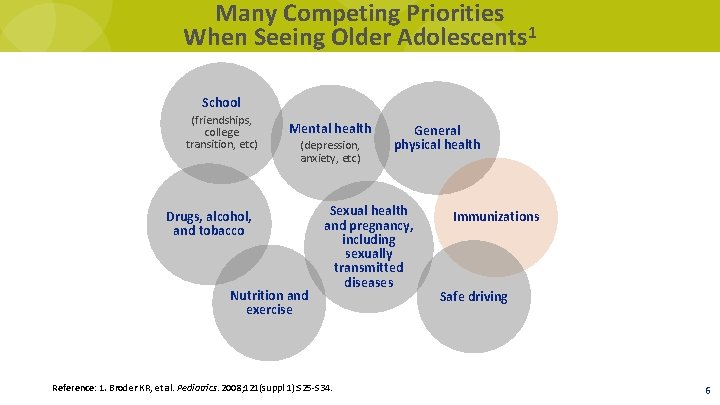 Many Competing Priorities When Seeing Older Adolescents$^1$

School
(friendships, college transition, etc)

Mental health
(depression, anxiety, etc)

General physical health

Drugs, alcohol, and tobacco

Sexual health and pregnancy, including sexually transmitted diseases

Immunizations

Nutrition and exercise

Safe driving

Reference: 1. Broder KR, et al. Pediatrics. 2008;121(suppl 1):S25-S34.

6